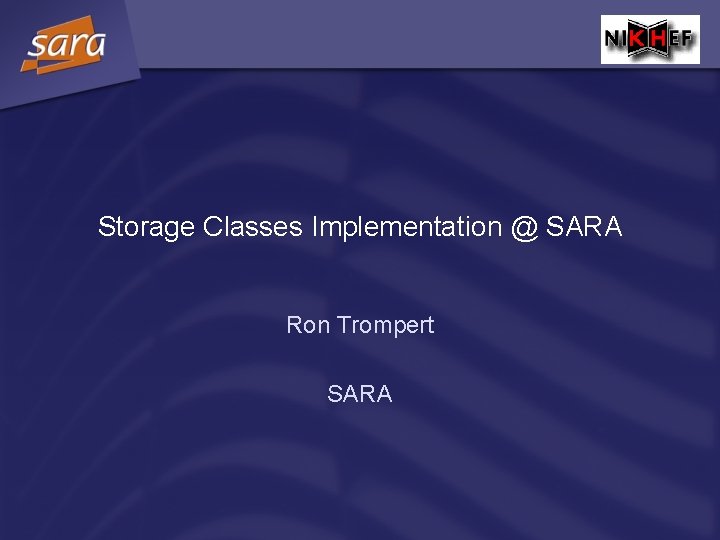 sara

NIKHEF

Storage Classes Implementation @ SARA

Ron Trompert

SARA